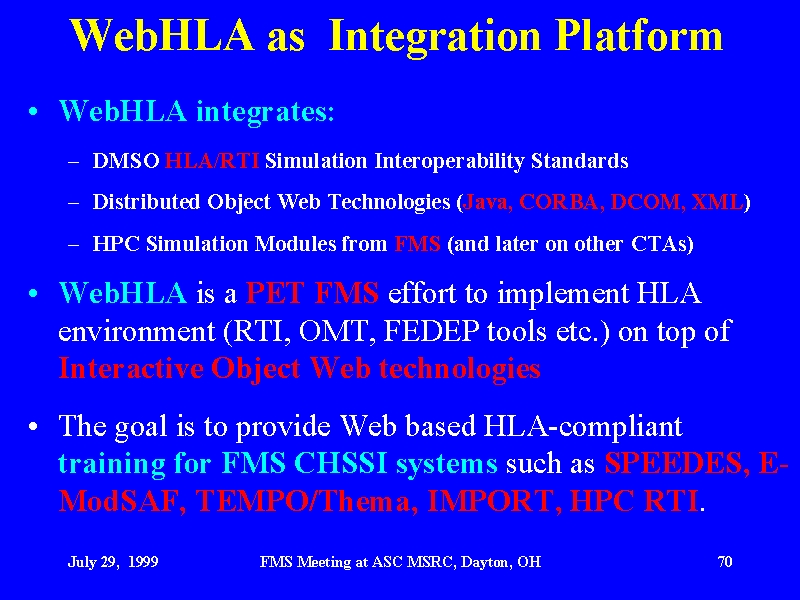 WebHLA as Integration Platform

• WebHLA integrates:

– DMSO HLA/RTI Simulation Interoperability Standards

– Distributed Object Web Technologies (Java, CORBA, DCOM, XML)

– HPC Simulation Modules from FMS (and later on other CTAs)

• WebHLA is a PET FMS effort to implement HLA environment (RTI, OMT, FEDEP tools etc.) on top of Interactive Object Web technologies

• The goal is to provide Web based HLA-compliant training for FMS CHSSI systems such as SPEEDES, E-ModSAF, TEMPO/Thema, IMPORT, HPC RTI.

July 29, 1999 FMS Meeting at ASC MSRC, Dayton, OH 70